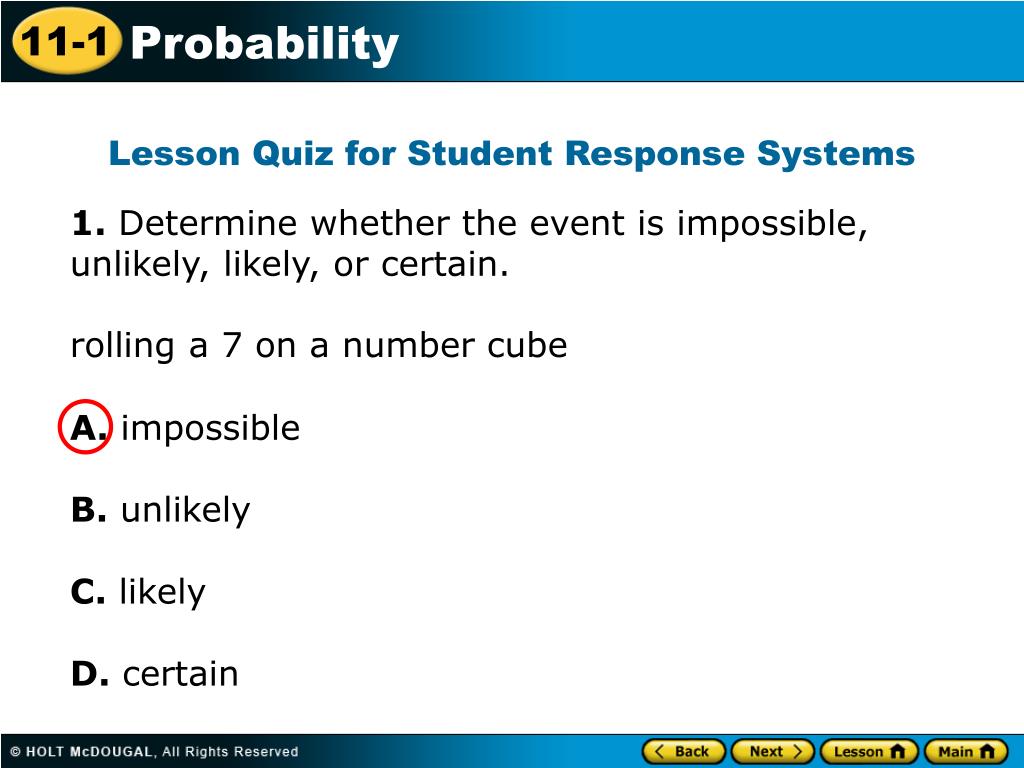 11-1 Probability

Lesson Quiz for Student Response Systems

1. Determine whether the event is impossible, unlikely, likely, or certain.

rolling a 7 on a number cube

A. impossible

B. unlikely

C. likely

D. certain

© HOLT McDOUGAL, All Rights Reserved

Back Next Lesson Main